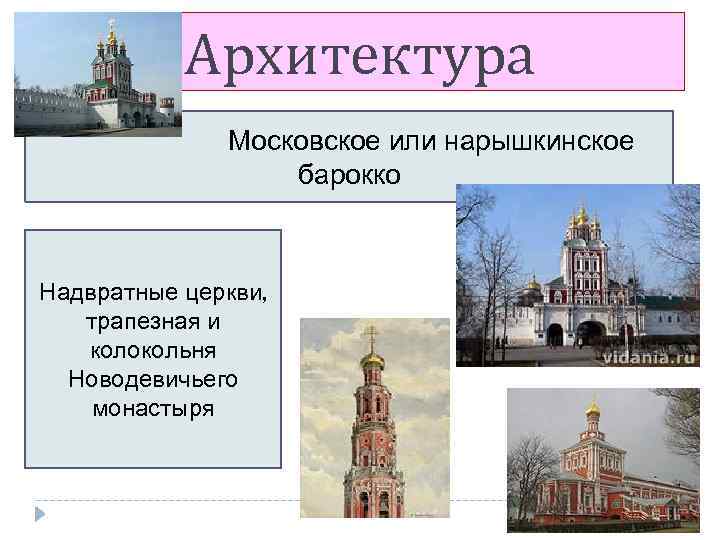 Архитектура

Московское или нарышкинское барокко

Надвратные церкви, трапезная и колокольня Новодевичьего монастыря

vidania.ru